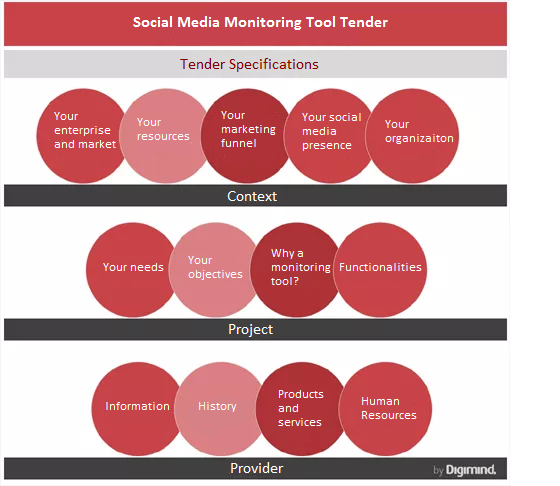 Social Media Monitoring Tool Tender

Tender Specifications

Your enterprise and market

Your resources

Your marketing funnel

Your social media presence

Your organizaiton

Context

Your needs

Your objectives

Why a monitoring tool?

Functionalities

Project

Information

History

Products and services

Human Resources

Provider

by Digimind.